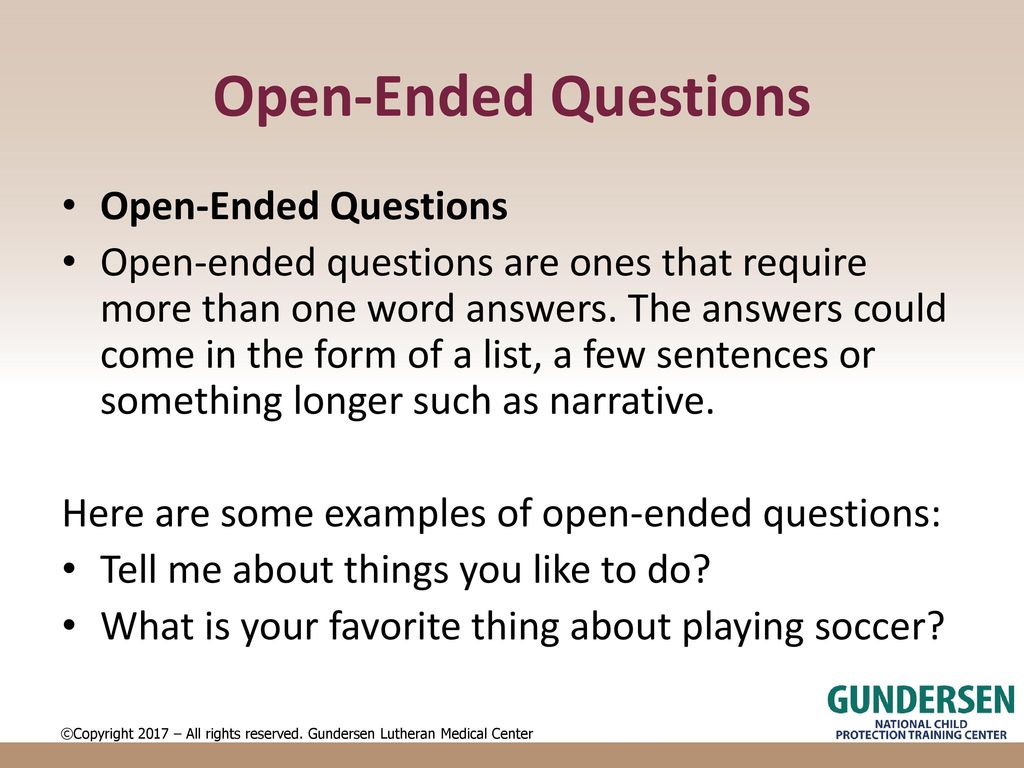 Open-Ended Questions

• Open-Ended Questions
• Open-ended questions are ones that require more than one word answers. The answers could come in the form of a list, a few sentences or something longer such as narrative.

Here are some examples of open-ended questions:
• Tell me about things you like to do?
• What is your favorite thing about playing soccer?

©Copyright 2017 – All rights reserved. Gundersen Lutheran Medical Center

GUNDERSEN
NATIONAL CHILD
PROTECTION TRAINING CENTER